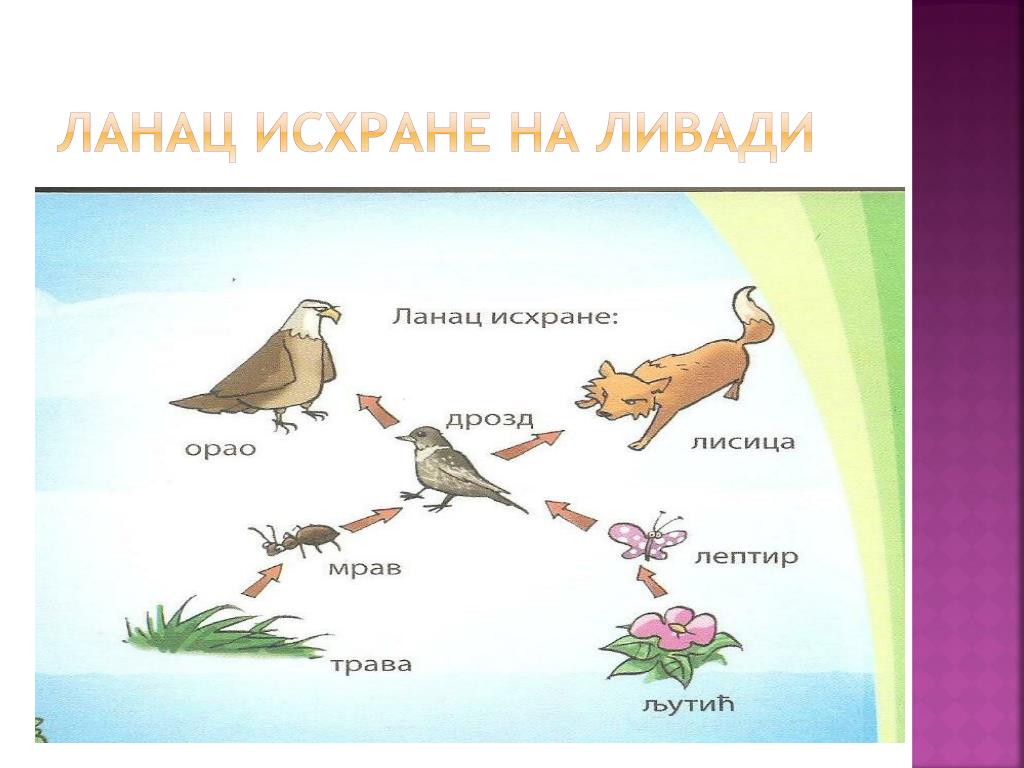 ЛАНАЦ ИСХРАНЕ НА ЛИВАДИ

Ланац исхране:

орао

дрозд

лисица

мрав

лептир

трава

љутић